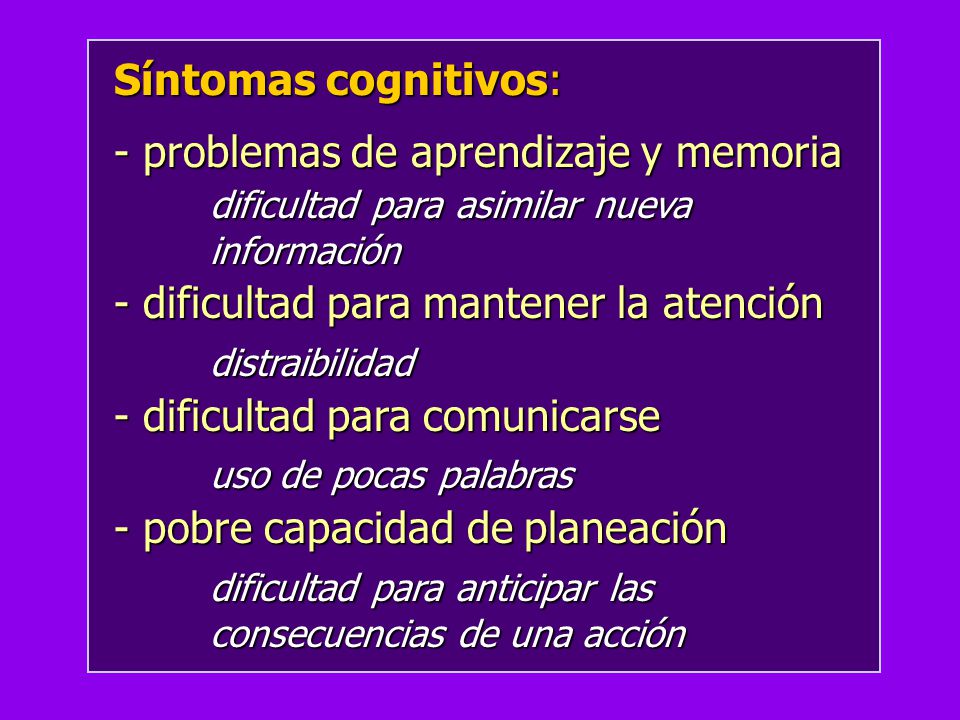 Síntomas cognitivos:

- problemas de aprendizaje y memoria
dificultad para asimilar nueva información
- dificultad para mantener la atención
distraibilidad
- dificultad para comunicarse
uso de pocas palabras
- pobre capacidad de planeación
dificultad para anticipar las consecuencias de una acción